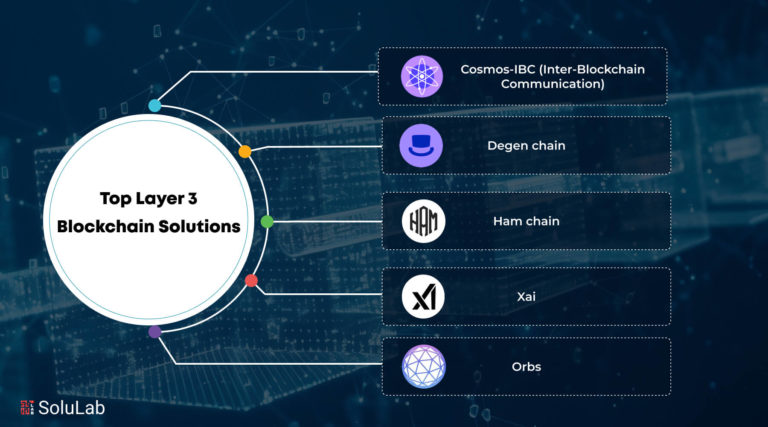 Top Layer 3 Blockchain Solutions

Cosmos-IBC (Inter-Blockchain Communication)

Degen chain

HAM

Ham chain

Xai

Orbs

SoluLab